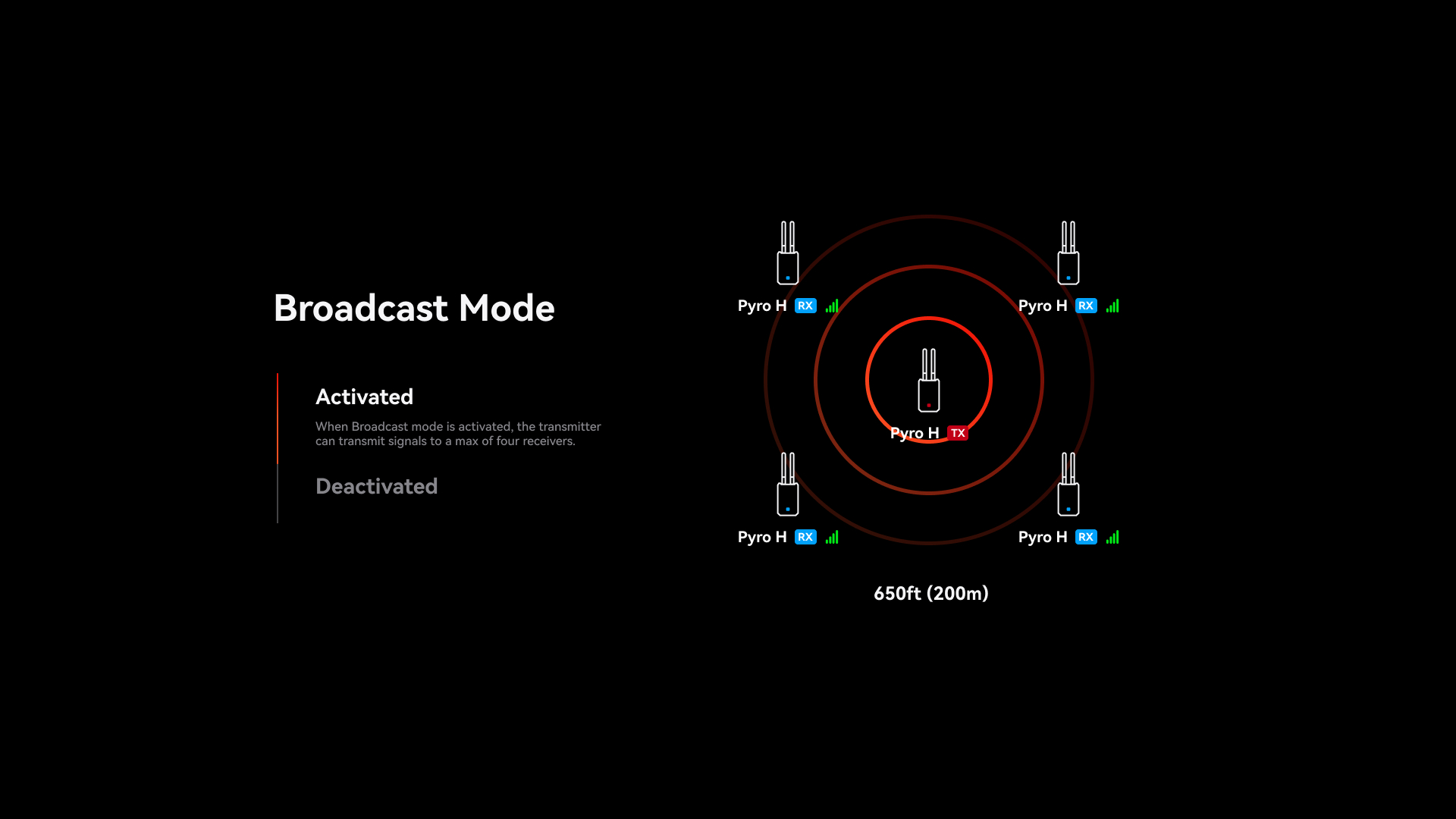 Broadcast Mode

Activated

When Broadcast mode is activated, the transmitter can transmit signals to a max of four receivers.

Deactivated

Pyro H RX

Pyro H RX

Pyro H TX

Pyro H RX

Pyro H RX

650ft (200m)